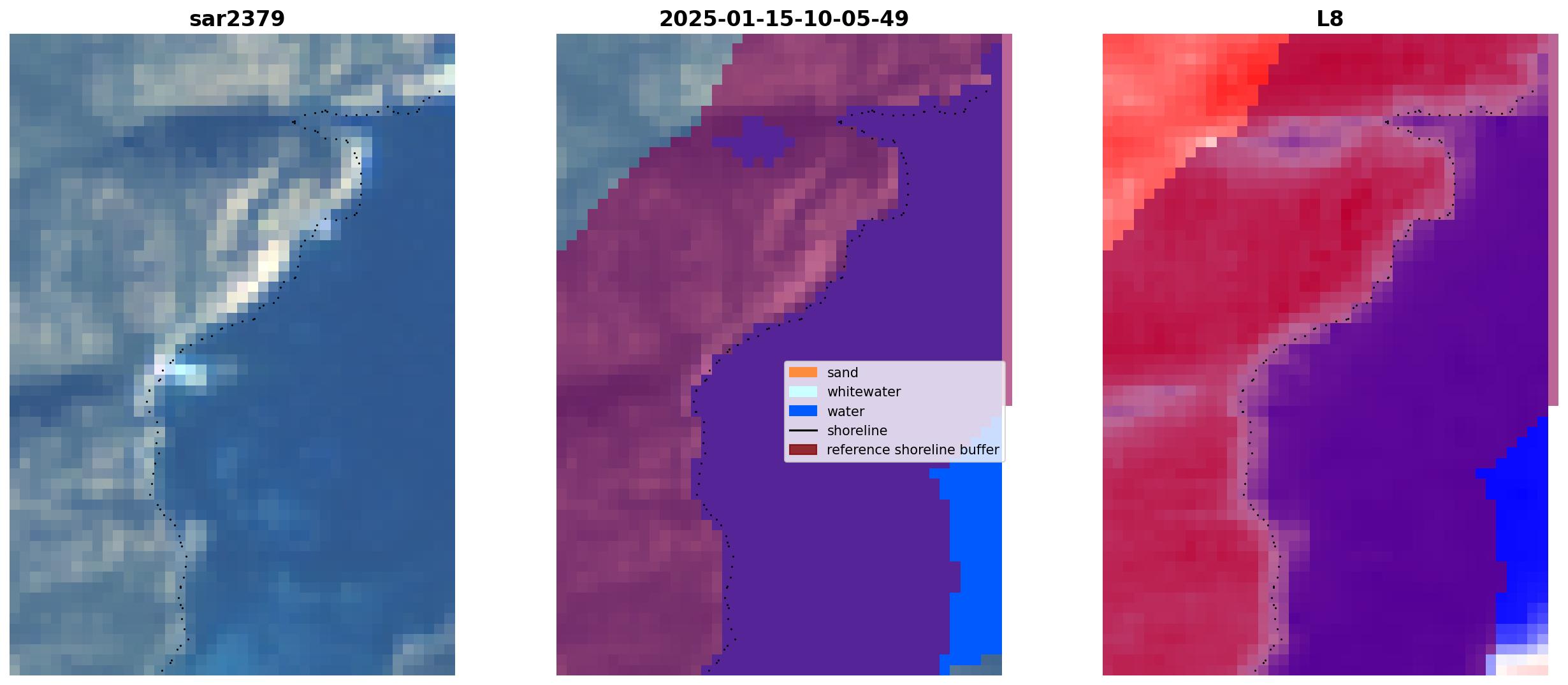 sar2379

2025-01-15-10-05-49

sand
whitewater
water
shoreline
reference shoreline buffer

L8